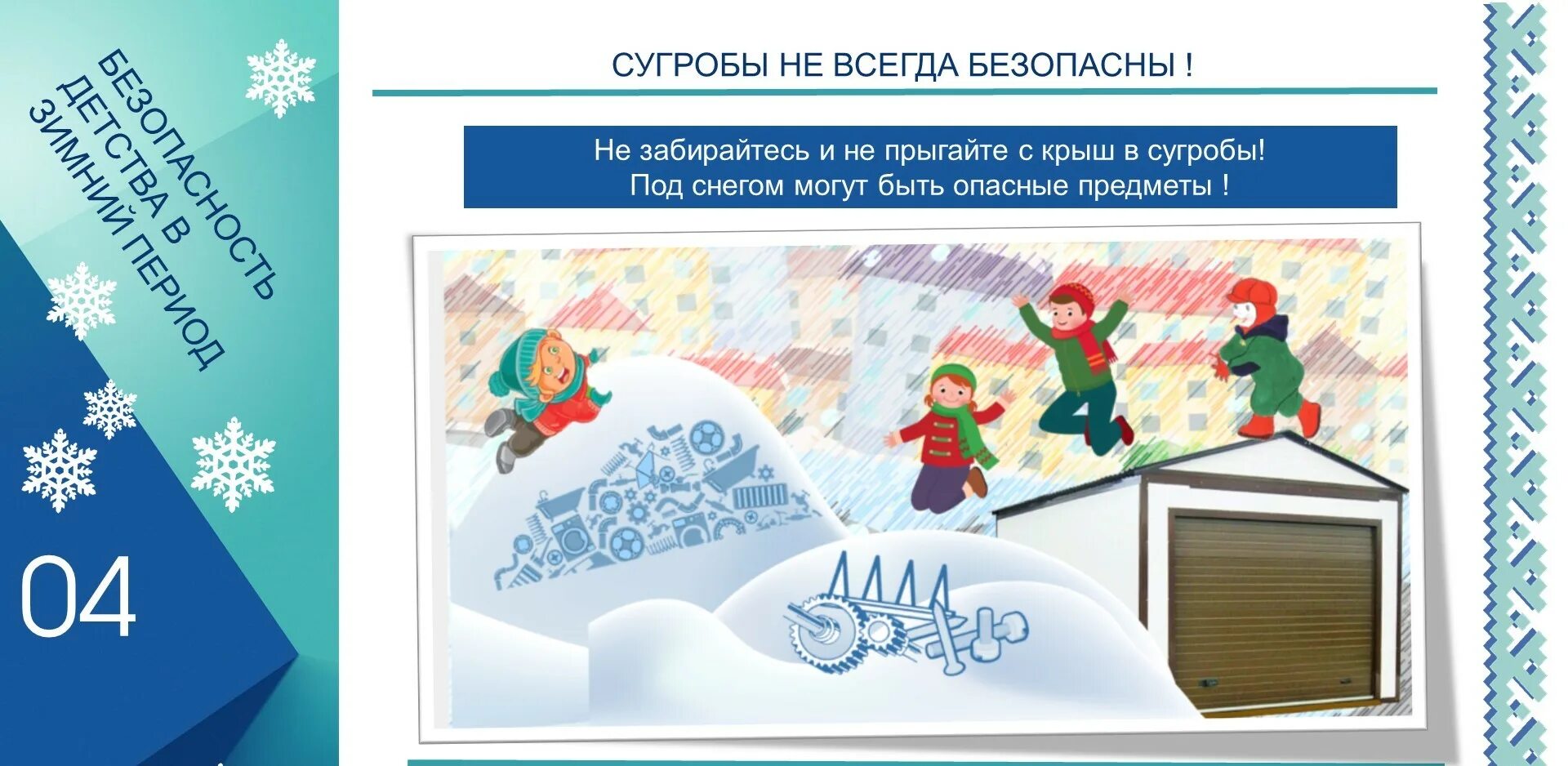 БЕЗОПАСНОСТЬ ДЕТСТВА В ЗИМНИЙ ПЕРИОД

04

СУГРОБЫ НЕ ВСЕГДА БЕЗОПАСНЫ !

Не забирайтесь и не прыгайте с крыш в сугробы!
Под снегом могут быть опасные предметы !